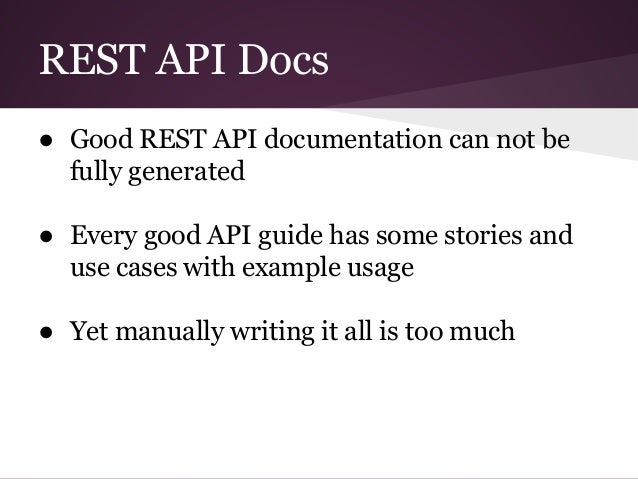 REST API Docs

● Good REST API documentation can not be fully generated

● Every good API guide has some stories and use cases with example usage

● Yet manually writing it all is too much